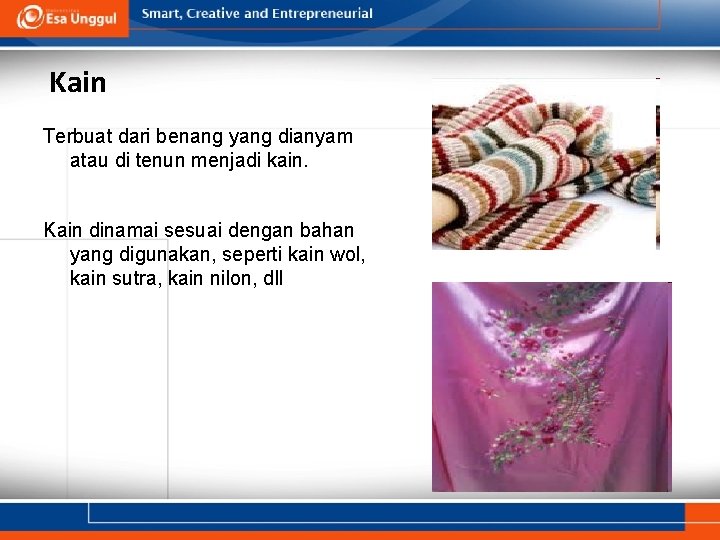 Esa Unggul

Smart, Creative and Entrepreneurial

Kain

Terbuat dari benang yang dianyam atau di tenun menjadi kain.

Kain dinamai sesuai dengan bahan yang digunakan, seperti kain wol, kain sutra, kain nilon, dll